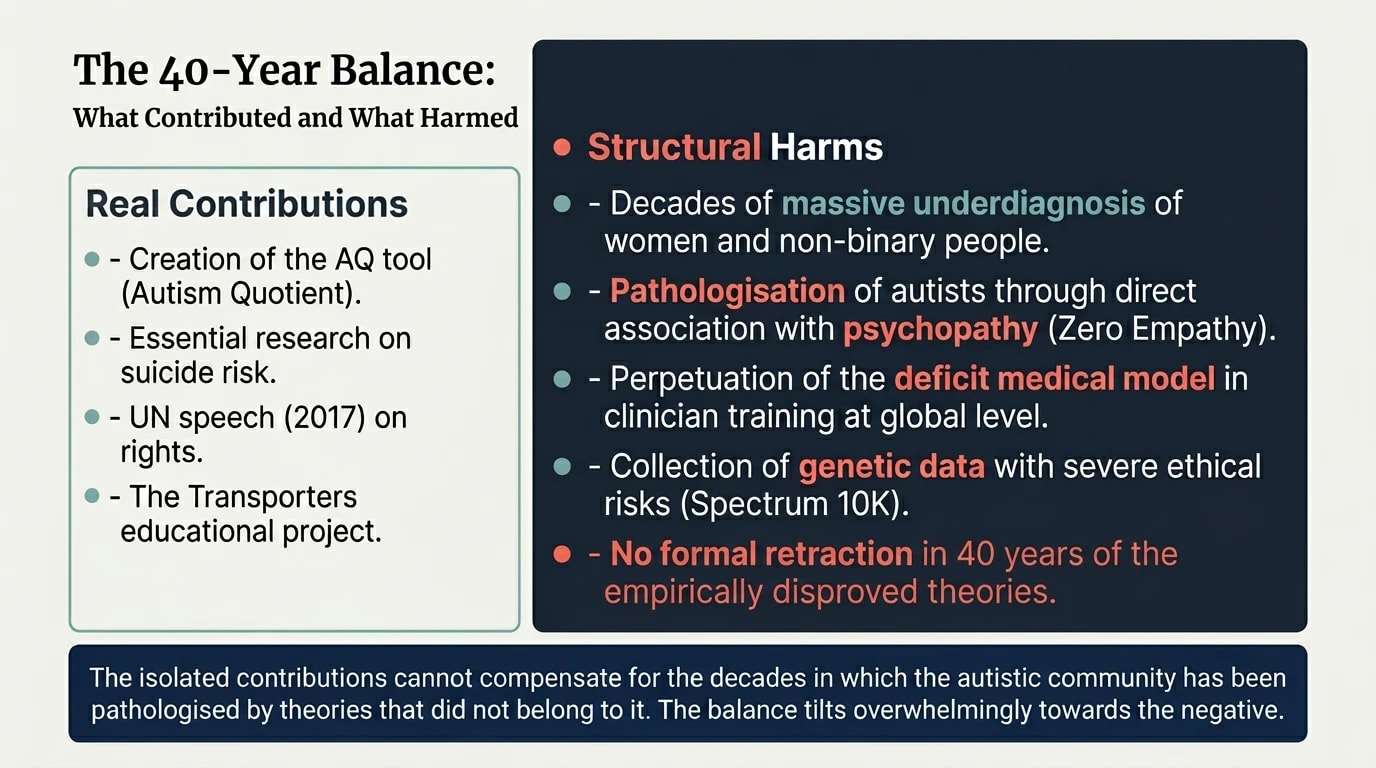 The 40-Year Balance:
What Contributed and What Harmed

Real Contributions

- Creation of the AQ tool (Autism Quotient).
- Essential research on suicide risk.
- UN speech (2017) on rights.
- The Transporters educational project.

Structural Harms

- Decades of massive underdiagnosis of women and non-binary people.
- Pathologisation of autists through direct association with psychopathy (Zero Empathy).
- Perpetuation of the deficit medical model in clinician training at global level.
- Collection of genetic data with severe ethical risks (Spectrum 10K).
- No formal retraction in 40 years of the empirically disproved theories.

The isolated contributions cannot compensate for the decades in which the autistic community has been pathologised by theories that did not belong to it. The balance tilts overwhelmingly towards the negative.